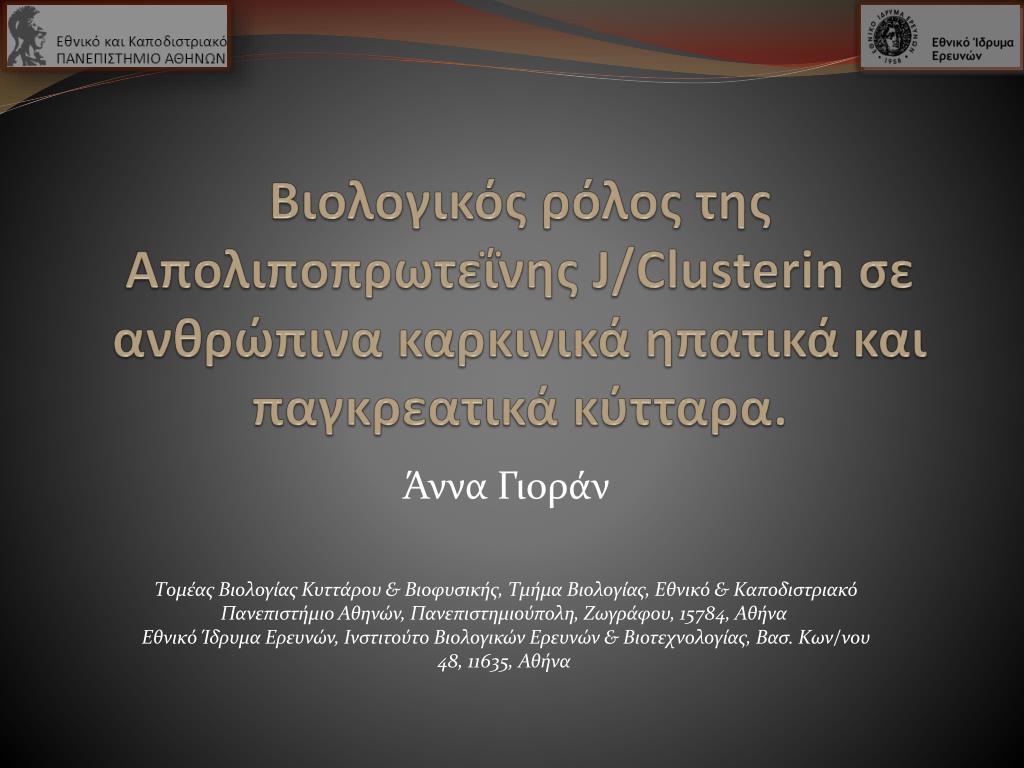 Εθνικό και Καποδιστριακό
ΠΑΝΕΠΙΣΤΗΜΙΟ ΑΘΗΝΩΝ

ΕΘΝΙΚΟ ΙΔΡΥΜΑ ΕΡΕΥΝΩΝ 1958

Εθνικό Ίδρυμα Ερευνών

Βιολογικός ρόλος της Απολιποπρωτεΐνης J/Clusterin σε ανθρώπινα καρκινικά ηπατικά και παγκρεατικά κύτταρα.

Άννα Γιοράν

Τομέας Βιολογίας Κυττάρου & Βιοφυσικής, Τμήμα Βιολογίας, Εθνικό & Καποδιστριακό Πανεπιστήμιο Αθηνών, Πανεπιστημιούπολη, Ζωγράφου, 15784, Αθήνα
Εθνικό Ίδρυμα Ερευνών, Ινστιτούτο Βιολογικών Ερευνών & Βιοτεχνολογίας, Βασ. Κων/νου 48, 11635, Αθήνα